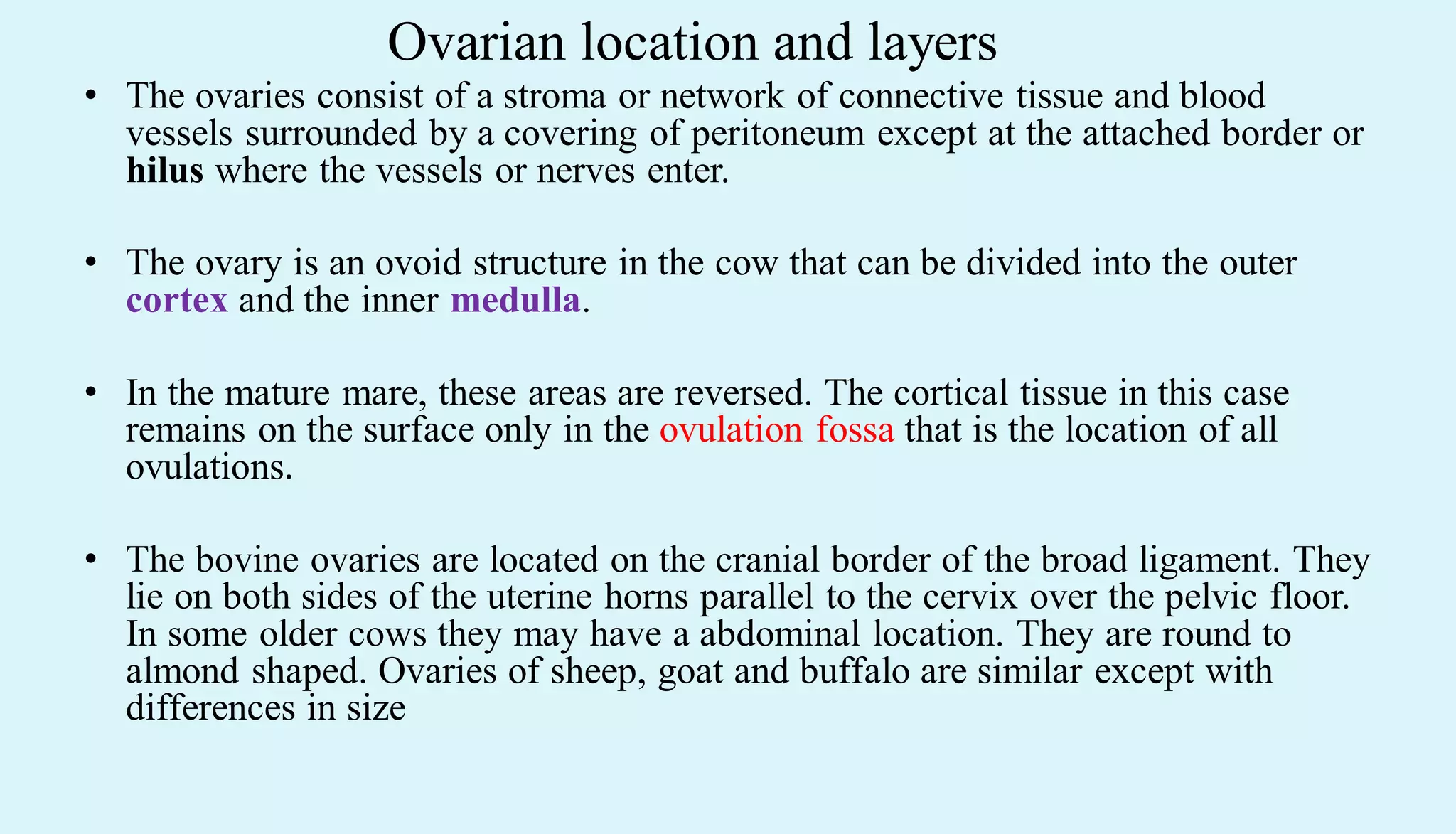 Ovarian location and layers

• The ovaries consist of a stroma or network of connective tissue and blood vessels surrounded by a covering of peritoneum except at the attached border or hilus where the vessels or nerves enter.

• The ovary is an ovoid structure in the cow that can be divided into the outer cortex and the inner medulla.

• In the mature mare, these areas are reversed. The cortical tissue in this case remains on the surface only in the ovulation fossa that is the location of all ovulations.

• The bovine ovaries are located on the cranial border of the broad ligament. They lie on both sides of the uterine horns parallel to the cervix over the pelvic floor. In some older cows they may have a abdominal location. They are round to almond shaped. Ovaries of sheep, goat and buffalo are similar except with differences in size